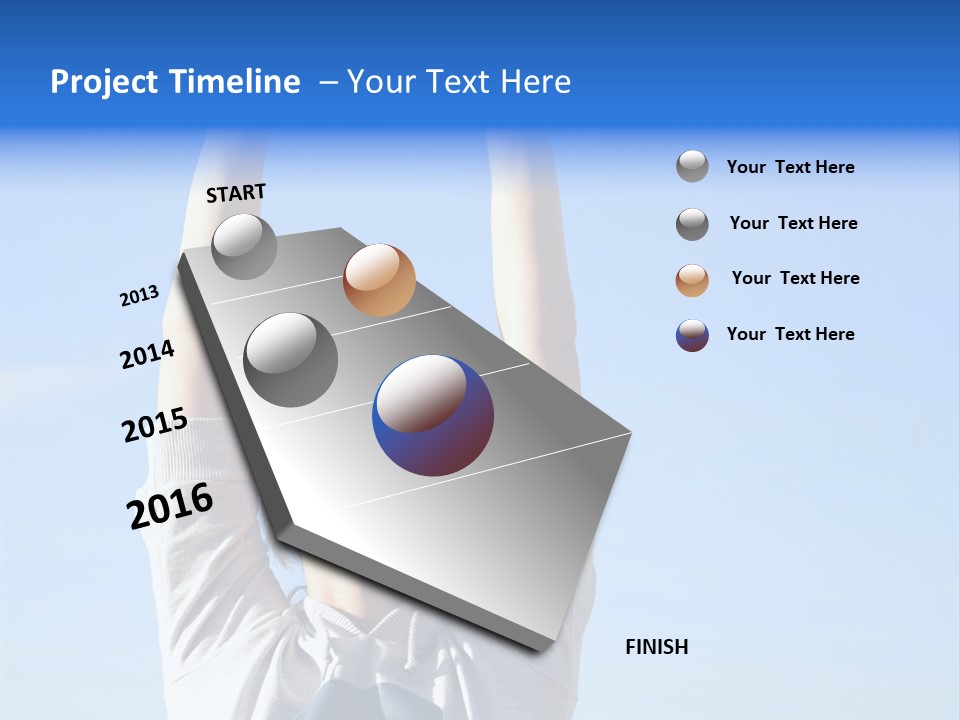 Project Timeline – Your Text Here

START

2013

2014

2015

2016

FINISH

Your Text Here

Your Text Here

Your Text Here

Your Text Here